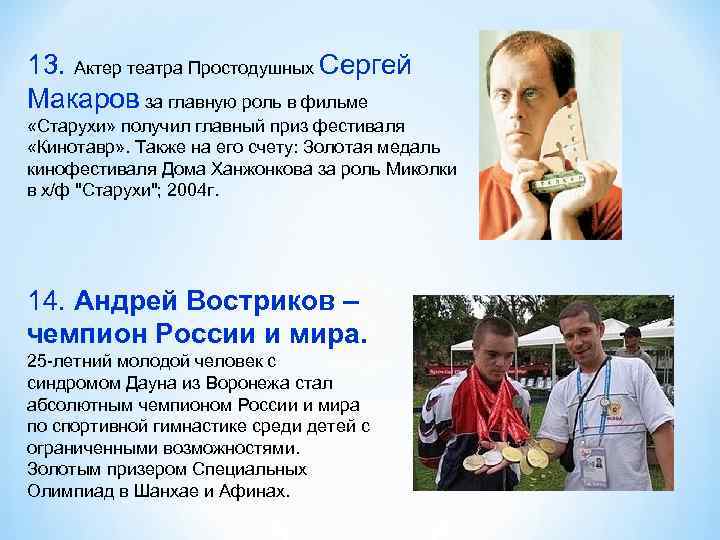 13. Актер театра Простодушных Сергей Макаров за главную роль в фильме «Старухи» получил главный приз фестиваля «Кинотавр». Также на его счету: Золотая медаль кинофестиваля Дома Ханжонкова за роль Миколки в х/ф "Старухи"; 2004г.

14. Андрей Востриков – чемпион России и мира.
25-летний молодой человек с синдромом Дауна из Воронежа стал абсолютным чемпионом России и мира по спортивной гимнастике среди детей с ограниченными возможностями. Золотым призером Специальных Олимпиад в Шанхае и Афинах.